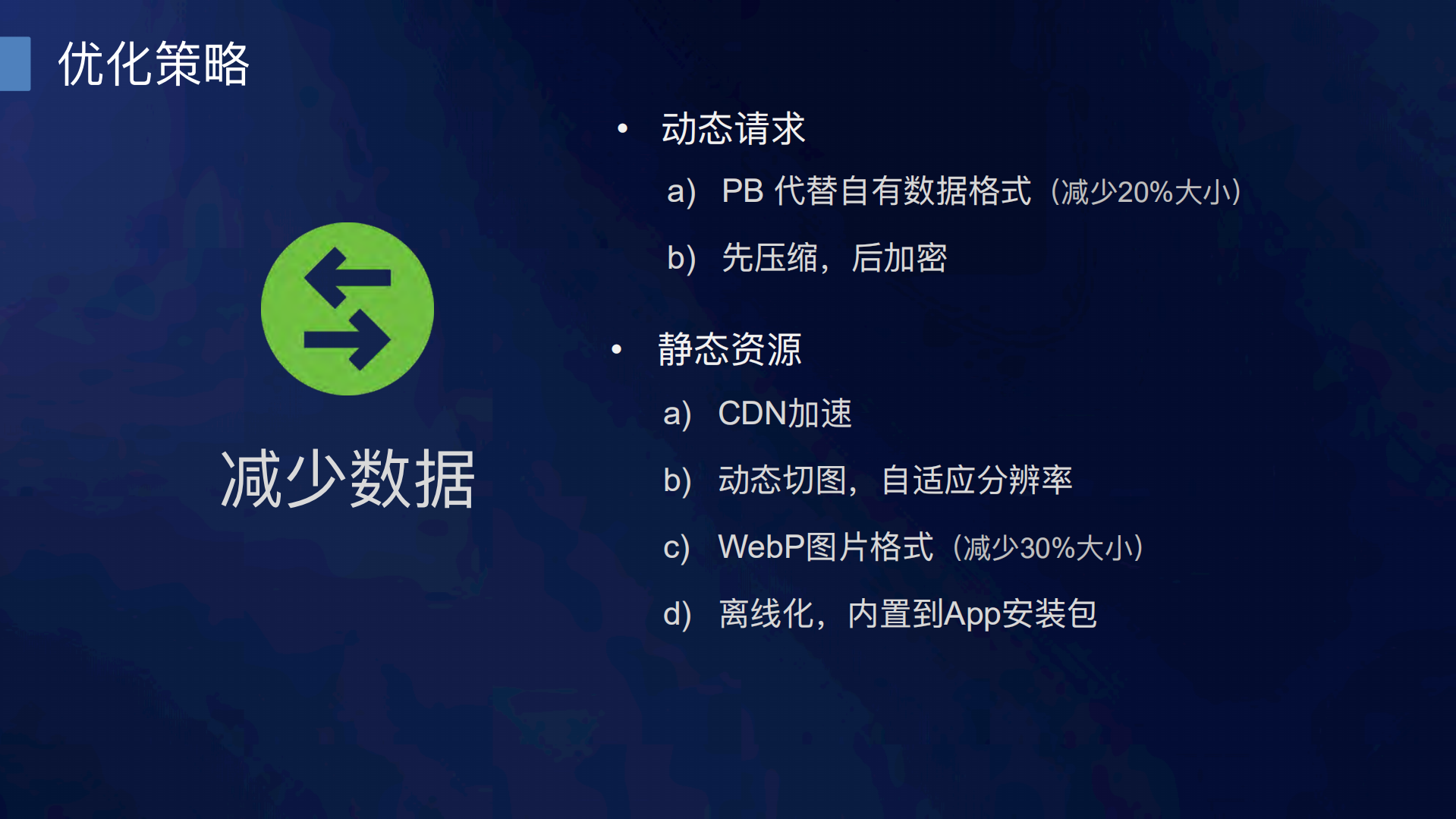 优化策略

减少数据

• 动态请求

a) PB 代替自有数据格式（减少20%大小）

b) 先压缩，后加密

• 静态资源

a) CDN加速

b) 动态切图，自适应分辨率

c) WebP图片格式（减少30%大小）

d) 离线化，内置到App安装包